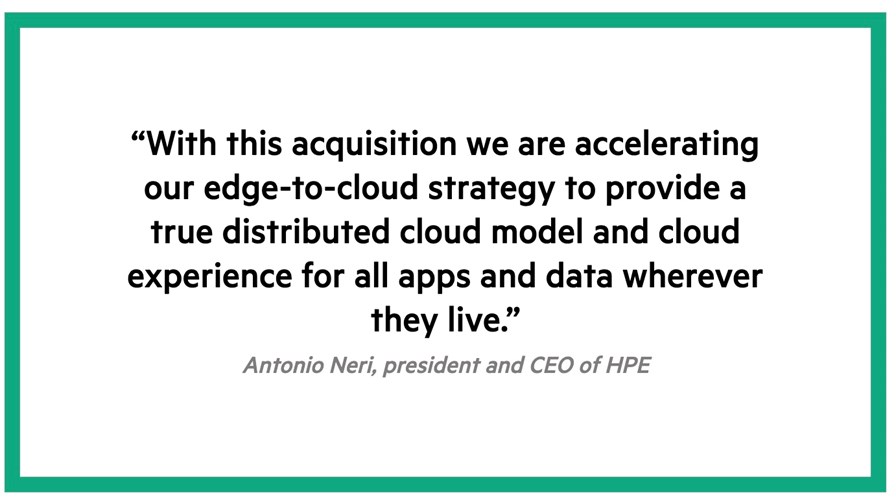 “With this acquisition we are accelerating our edge-to-cloud strategy to provide a true distributed cloud model and cloud experience for all apps and data wherever they live.”

Antonio Neri, president and CEO of HPE